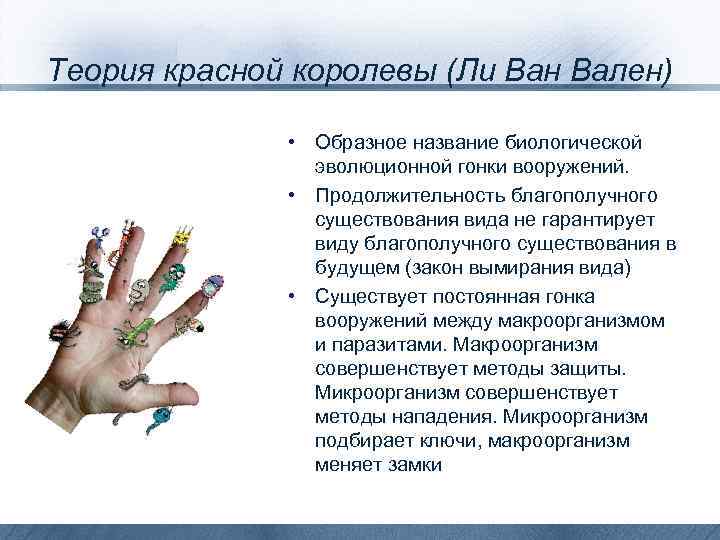 Теория красной королевы (Ли Ван Вален)

• Образное название биологической эволюционной гонки вооружений.

• Продолжительность благополучного существования вида не гарантирует виду благополучного существования в будущем (закон вымирания вида)

• Существует постоянная гонка вооружений между макроорганизмом и паразитами. Макроорганизм совершенствует методы защиты. Микроорганизм совершенствует методы нападения. Микроорганизм подбирает ключи, макроорганизм меняет замки